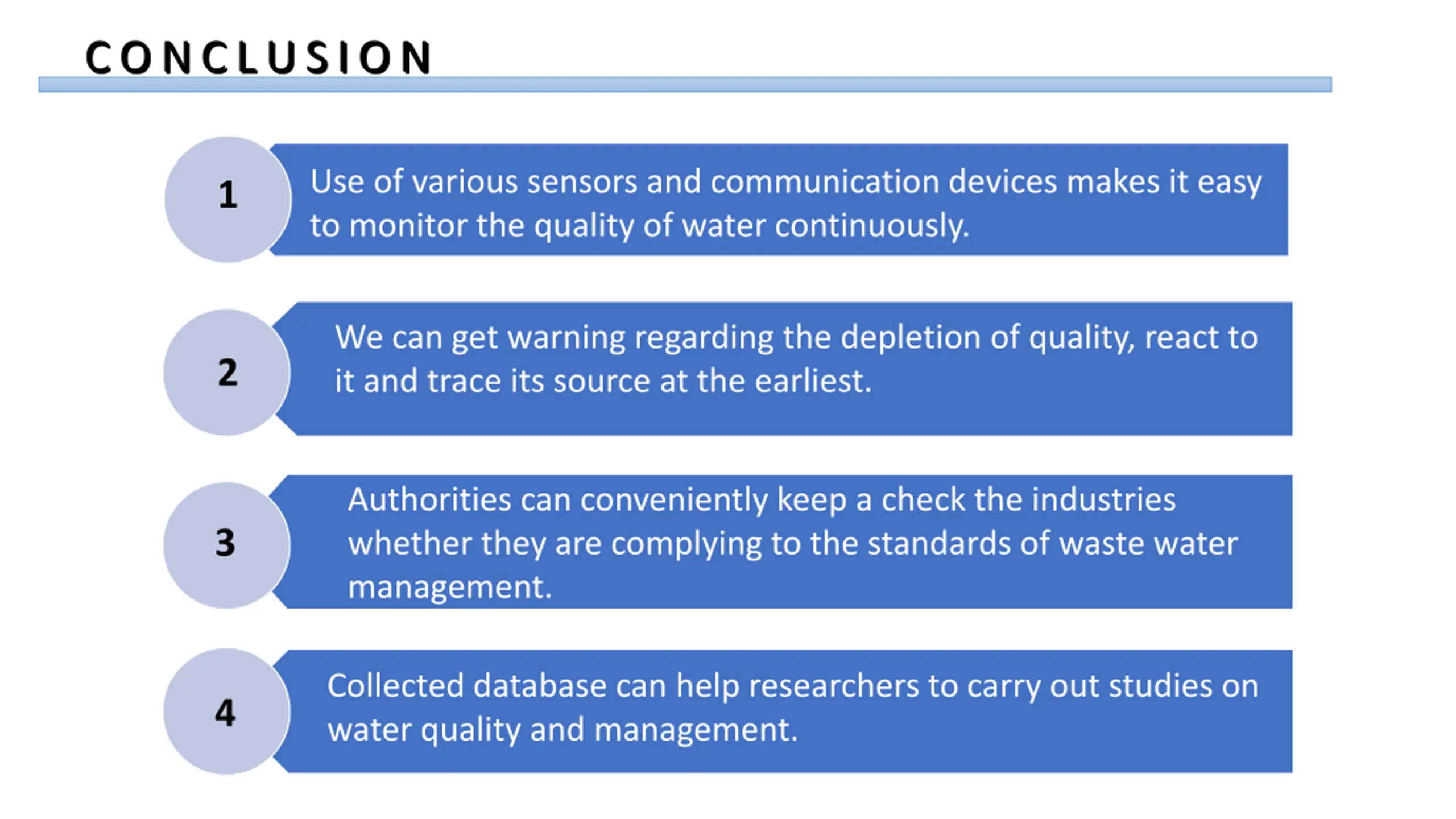 CONCLUSION

1

Use of various sensors and communication devices makes it easy to monitor the quality of water continuously.

2

We can get warning regarding the depletion of quality, react to it and trace its source at the earliest.

3

Authorities can conveniently keep a check the industries whether they are complying to the standards of waste water management.

4

Collected database can help researchers to carry out studies on water quality and management.